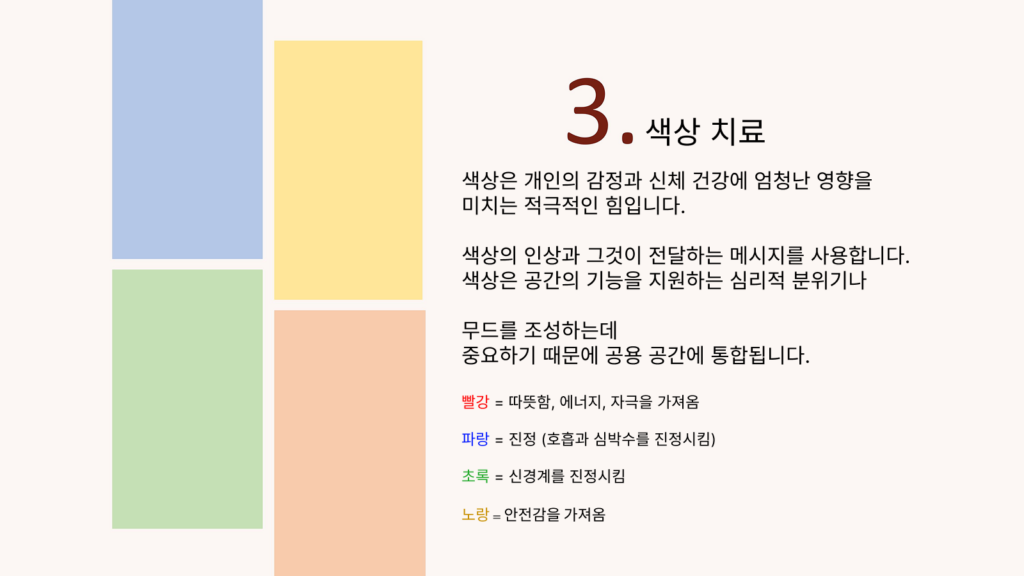 3. 색상 치료

색상은 개인의 감정과 신체 건강에 엄청난 영향을 미치는 적극적인 힘입니다.

색상의 인상과 그것이 전달하는 메시지를 사용합니다. 색상은 공간의 기능을 지원하는 심리적 분위기나

무드를 조성하는데 중요하기 때문에 공용 공간에 통합됩니다.

빨강 = 따뜻함, 에너지, 자극을 가져옴

파랑 = 진정 (호흡과 심박수를 진정시킴)

초록 = 신경계를 진정시킴

노랑 = 안전감을 가져옴